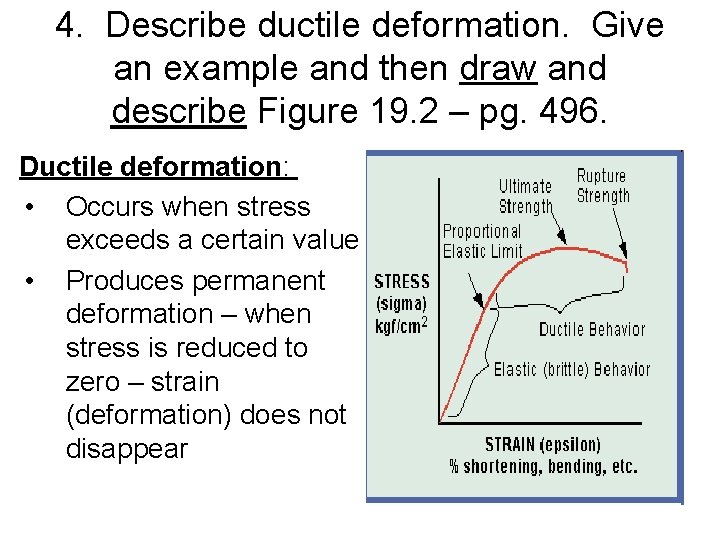 4. Describe ductile deformation. Give an example and then draw and describe Figure 19.2 – pg. 496.

Ductile deformation:

• Occurs when stress exceeds a certain value

• Produces permanent deformation – when stress is reduced to zero – strain (deformation) does not disappear

Ultimate Strength

Rupture Strength

Proportional Elastic Limit

STRESS (sigma) kgf/cm$^2$

Ductile Behavior

Elastic (brittle) Behavior

STRAIN (epsilon) % shortening, bending, etc.